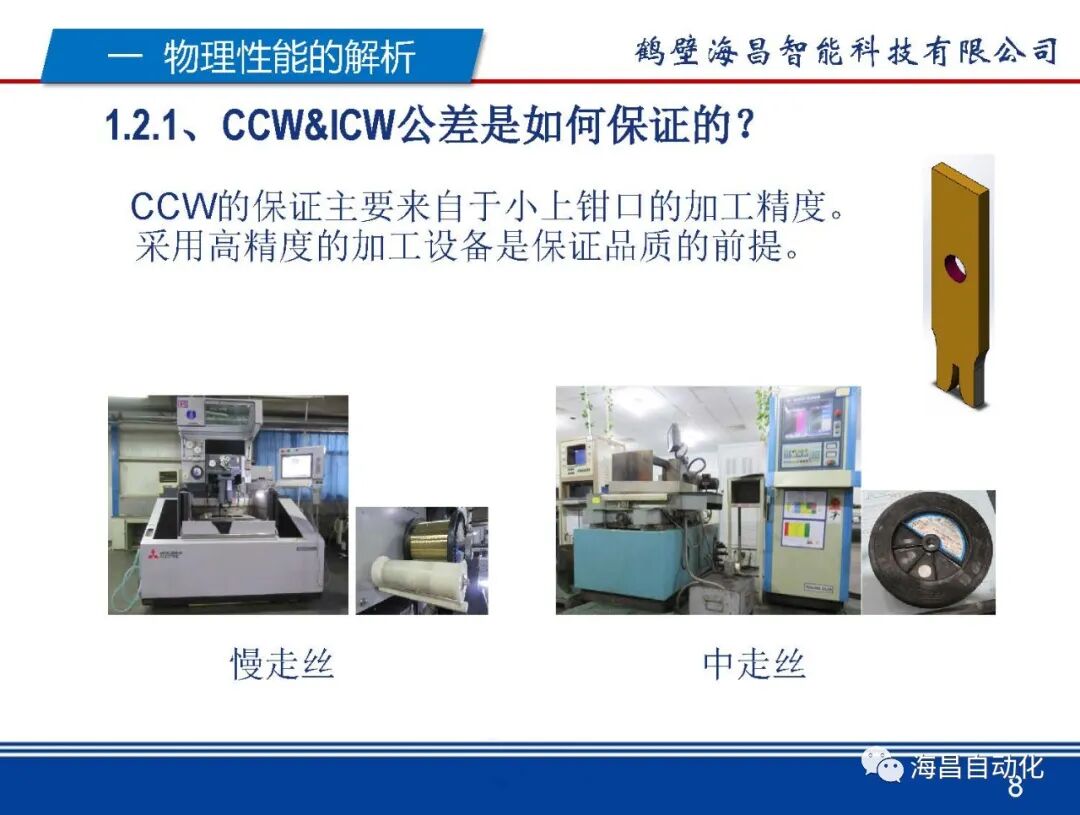 一 物理性能的解析

鹤壁海昌智能科技有限公司

1.2.1、CCW&ICW公差是如何保证的？

CCW的保证主要来自于小上钳口的加工精度。
采用高精度的加工设备是保证品质的前提。

慢走丝

中走丝

海昌自动化

8